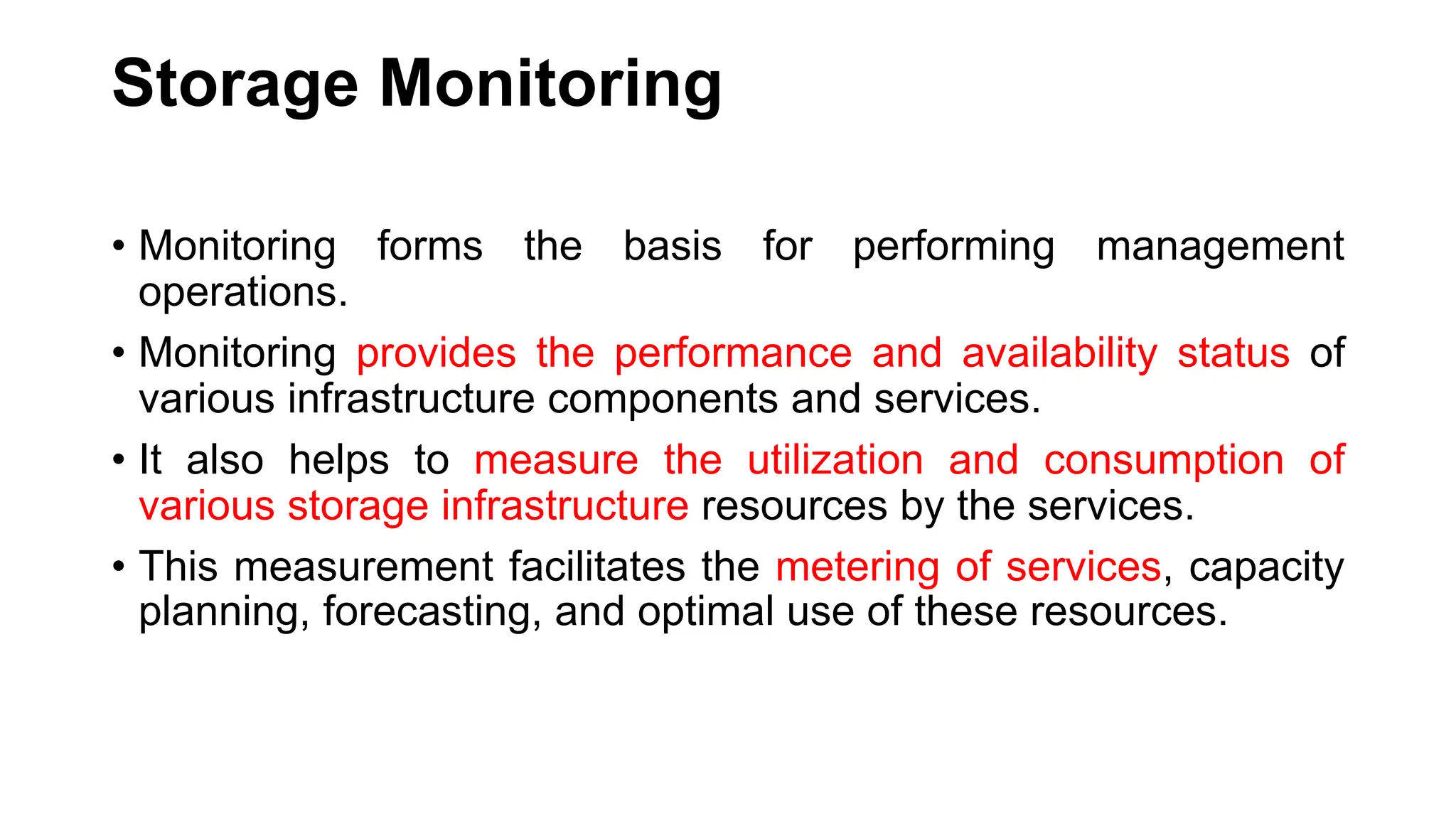 Storage Monitoring

• Monitoring forms the basis for performing management operations.

• Monitoring provides the performance and availability status of various infrastructure components and services.

• It also helps to measure the utilization and consumption of various storage infrastructure resources by the services.

• This measurement facilitates the metering of services, capacity planning, forecasting, and optimal use of these resources.